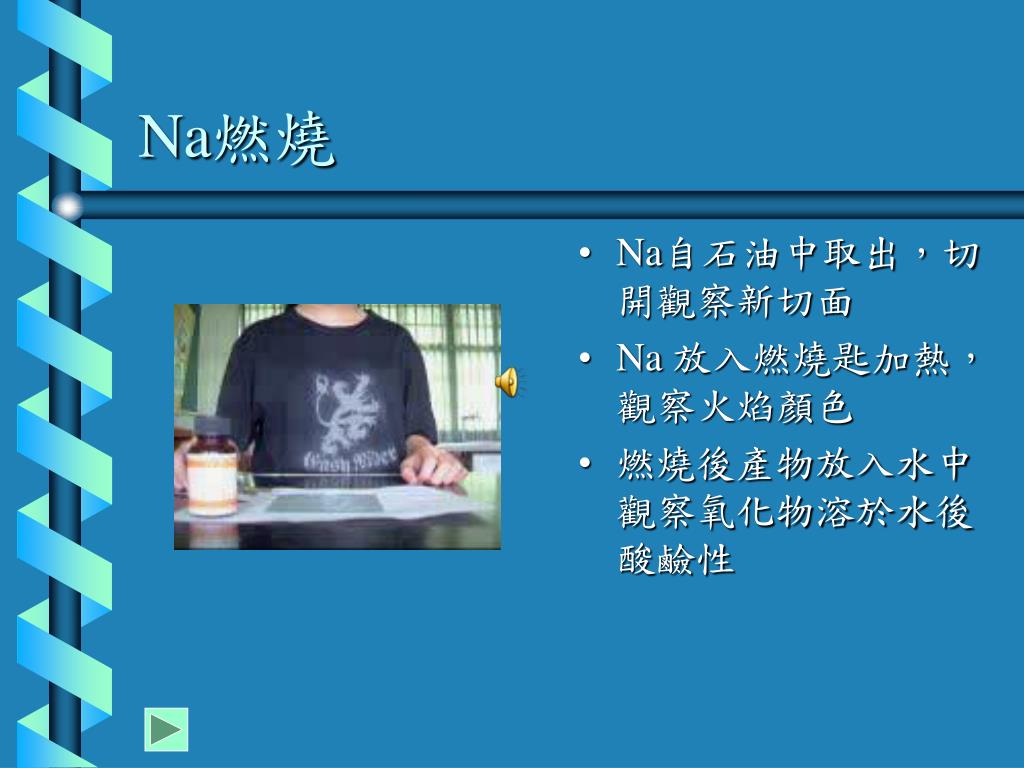 Na燃燒

• Na自石油中取出，切開觀察新切面
• Na 放入燃燒匙加熱，觀察火焰顏色
• 燃燒後產物放入水中觀察氧化物溶於水後酸鹼性